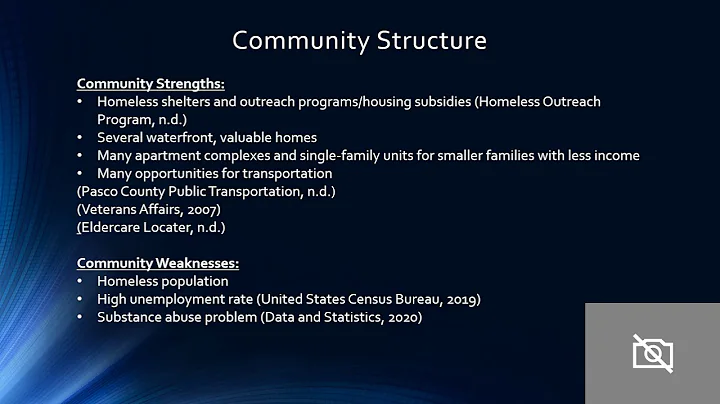 Community Structure

Community Strengths:
• Homeless shelters and outreach programs/housing subsidies (Homeless Outreach Program, n.d.)
• Several waterfront, valuable homes
• Many apartment complexes and single-family units for smaller families with less income
• Many opportunities for transportation
(Pasco County Public Transportation, n.d.)
(Veterans Affairs, 2007)
(Eldercare Locater, n.d.)

Community Weaknesses:
• Homeless population
• High unemployment rate (United States Census Bureau, 2019)
• Substance abuse problem (Data and Statistics, 2020)